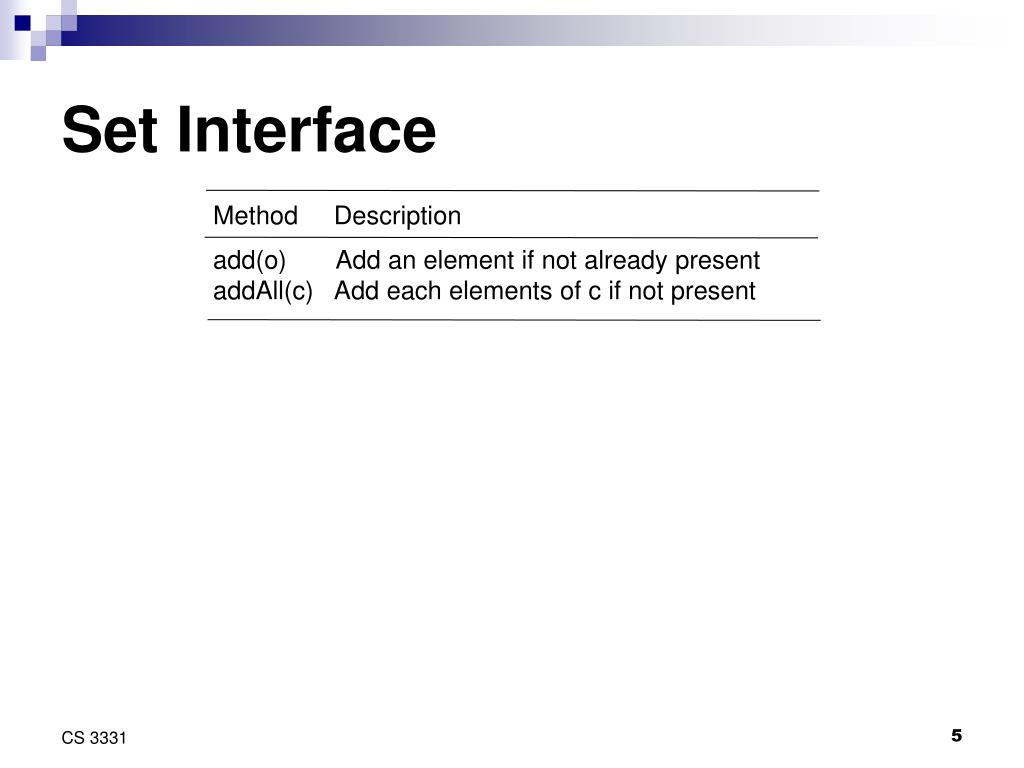 Set Interface

| Method | Description |
|---|---|
| add(o) | Add an element if not already present |
| addAll(c) | Add each elements of c if not present |

CS 3331

5